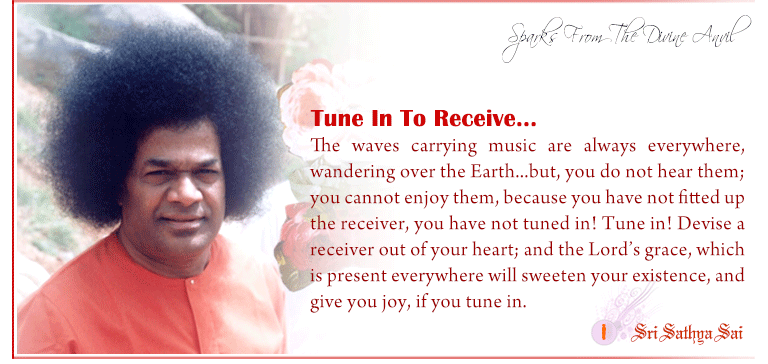 Sparks From The Divine Anvil

Tune In To Receive...

The waves carrying music are always everywhere, wandering over the Earth...but, you do not hear them; you cannot enjoy them, because you have not fitted up the receiver, you have not tuned in! Tune in! Devise a receiver out of your heart; and the Lord's grace, which is present everywhere will sweeten your existence, and give you joy, if you tune in.

Sri Sathya Sai